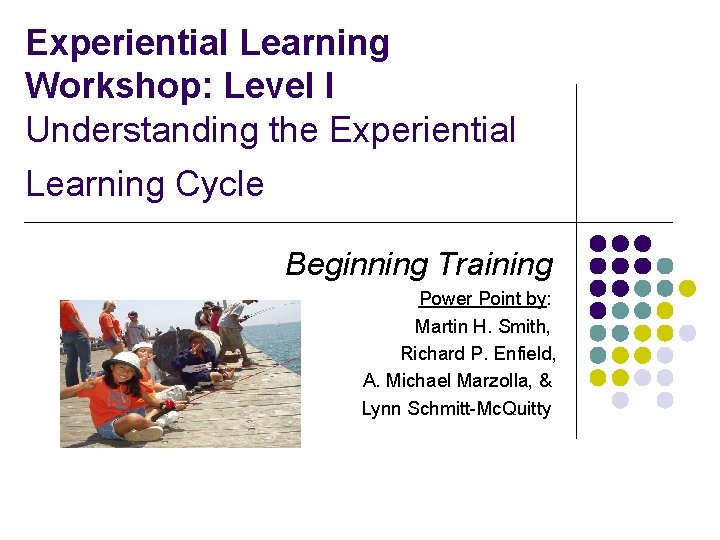 Experiential Learning Workshop: Level I
Understanding the Experiential Learning Cycle

Beginning Training

Power Point by:
Martin H. Smith,
Richard P. Enfield,
A. Michael Marzolla, &
Lynn Schmitt-McQuitty